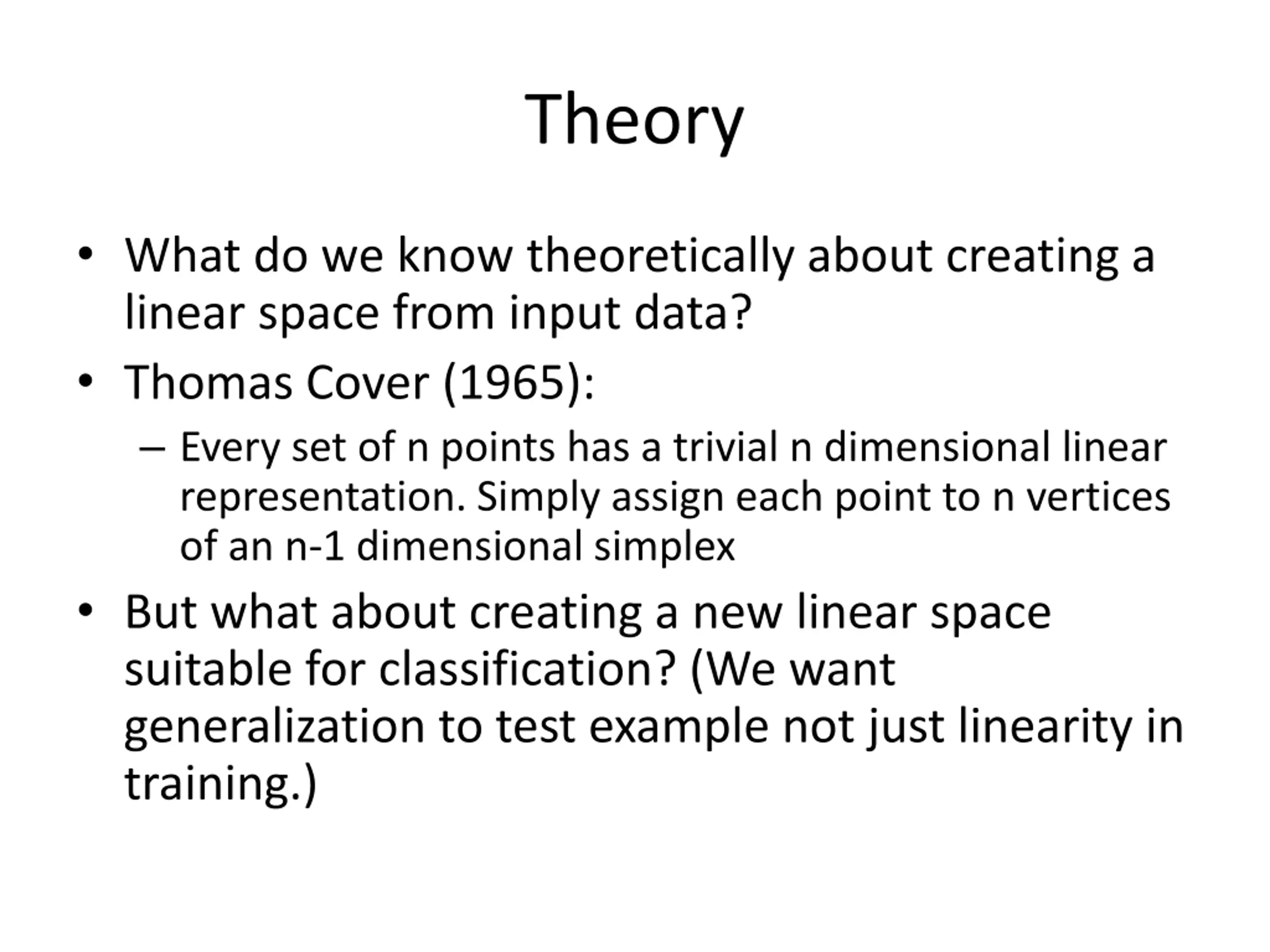 Theory

• What do we know theoretically about creating a linear space from input data?
• Thomas Cover (1965):
– Every set of n points has a trivial n dimensional linear representation. Simply assign each point to n vertices of an n-1 dimensional simplex
• But what about creating a new linear space suitable for classification? (We want generalization to test example not just linearity in training.)